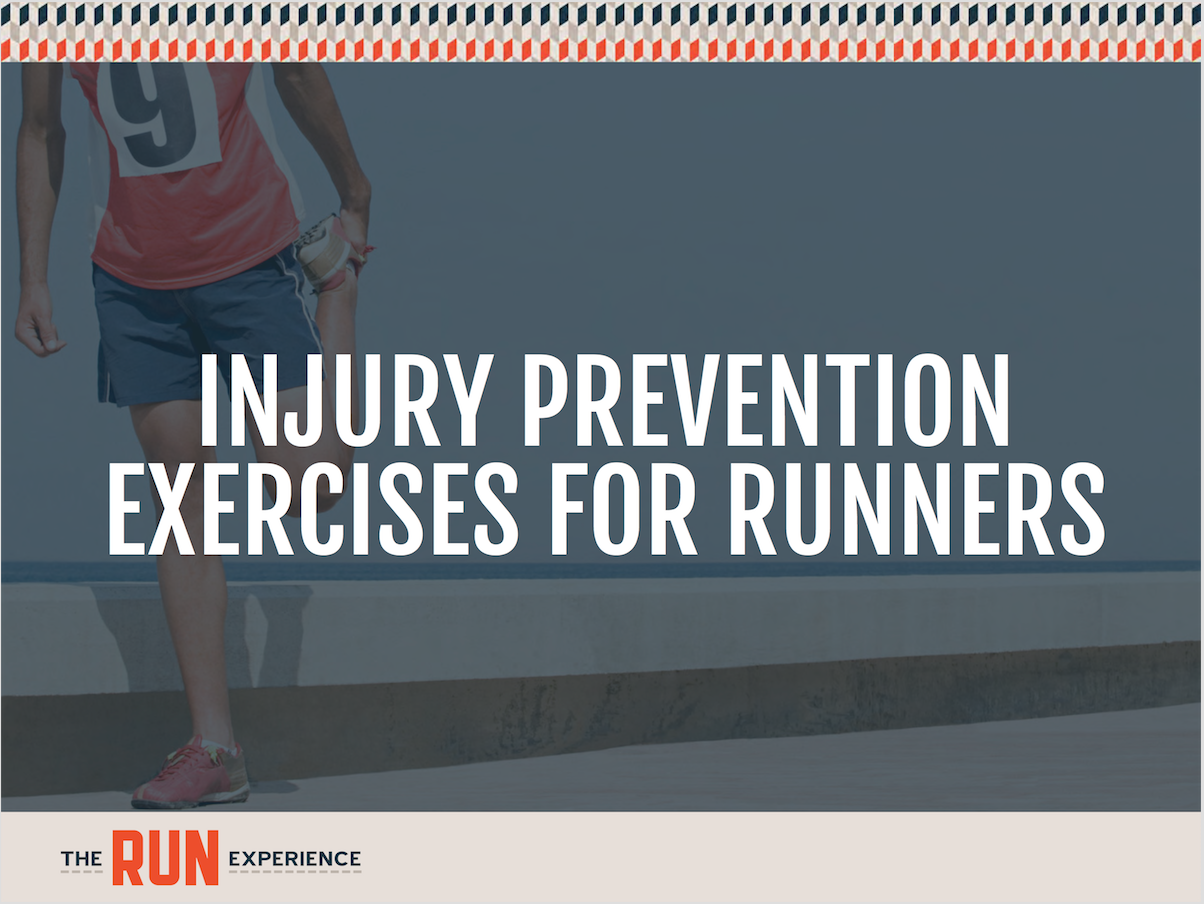 9

INJURY PREVENTION EXERCISES FOR RUNNERS

THE RUN EXPERIENCE